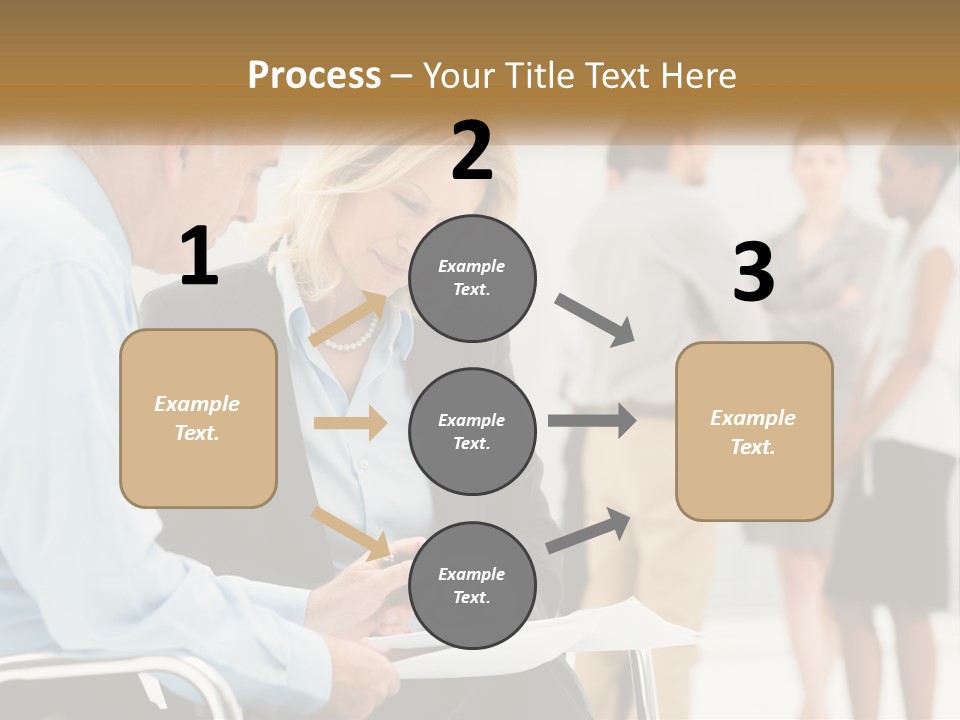 Process – Your Title Text Here

1

Example Text.

2

Example Text.

Example Text.

Example Text.

3

Example Text.